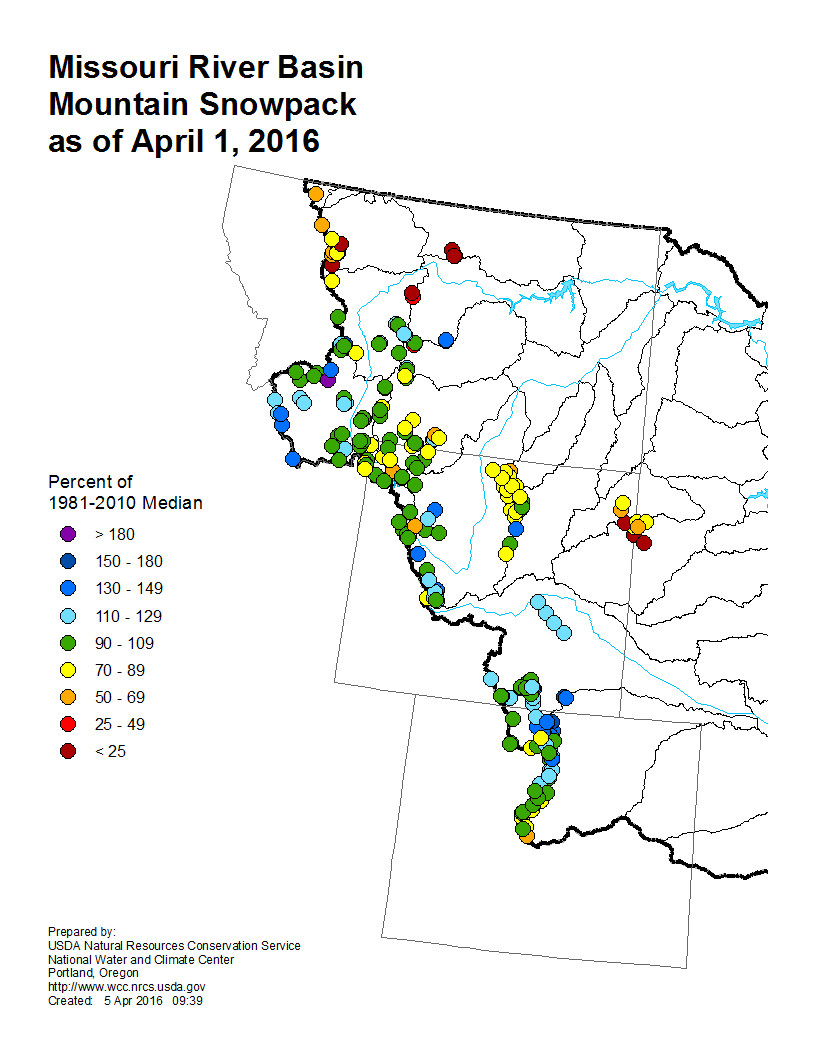 Missouri River Basin
Mountain Snowpack
as of April 1, 2016

Percent of
1981-2010 Median

> 180
150 - 180
130 - 149
110 - 129
90 - 109
70 - 89
50 - 69
25 - 49
< 25

Prepared by:
USDA Natural Resources Conservation Service
National Water and Climate Center
Portland, Oregon
http://www.wcc.nrcs.usda.gov
Created: 5 Apr 2016 09:39